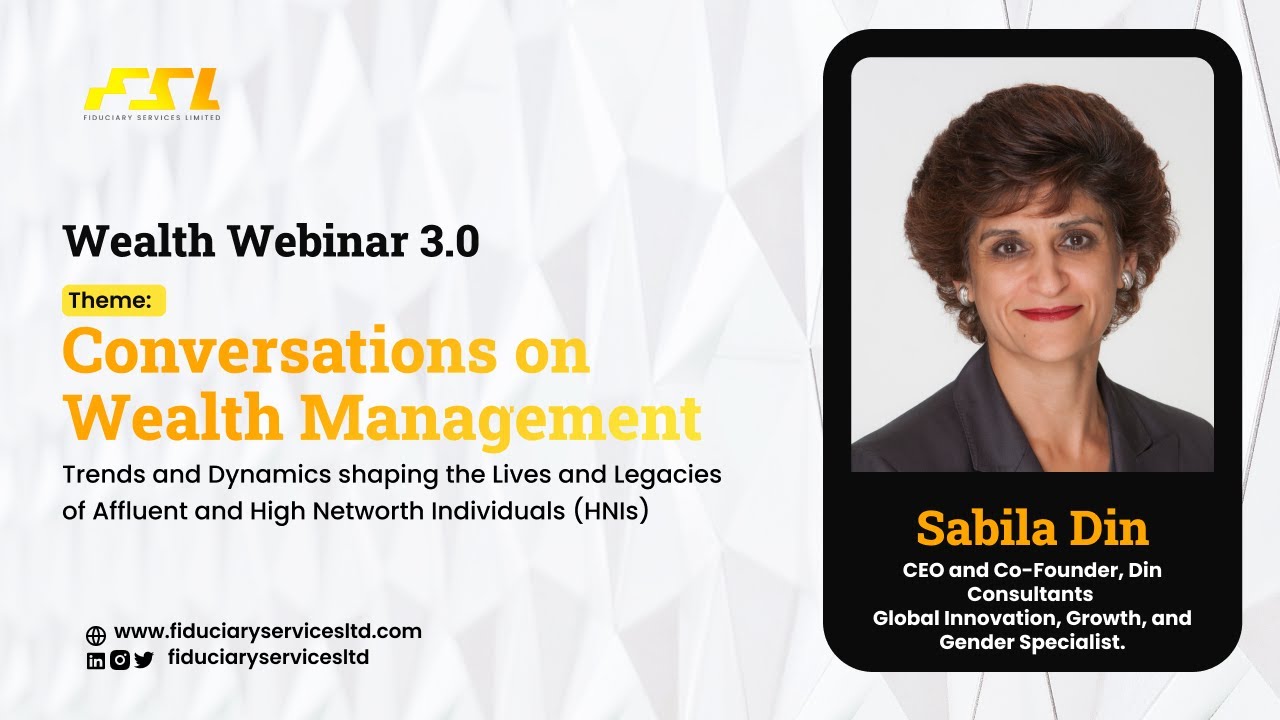 FSL
FIDUCIARY SERVICES LIMITED

Wealth Webinar 3.0

Theme:
Conversations on Wealth Management

Trends and Dynamics shaping the Lives and Legacies of Affluent and High Networth Individuals (HNIs)

www.fiduciaryservicesltd.com
fiduciaryservicesltd

Sabila Din
CEO and Co-Founder, Din Consultants
Global Innovation, Growth, and Gender Specialist.